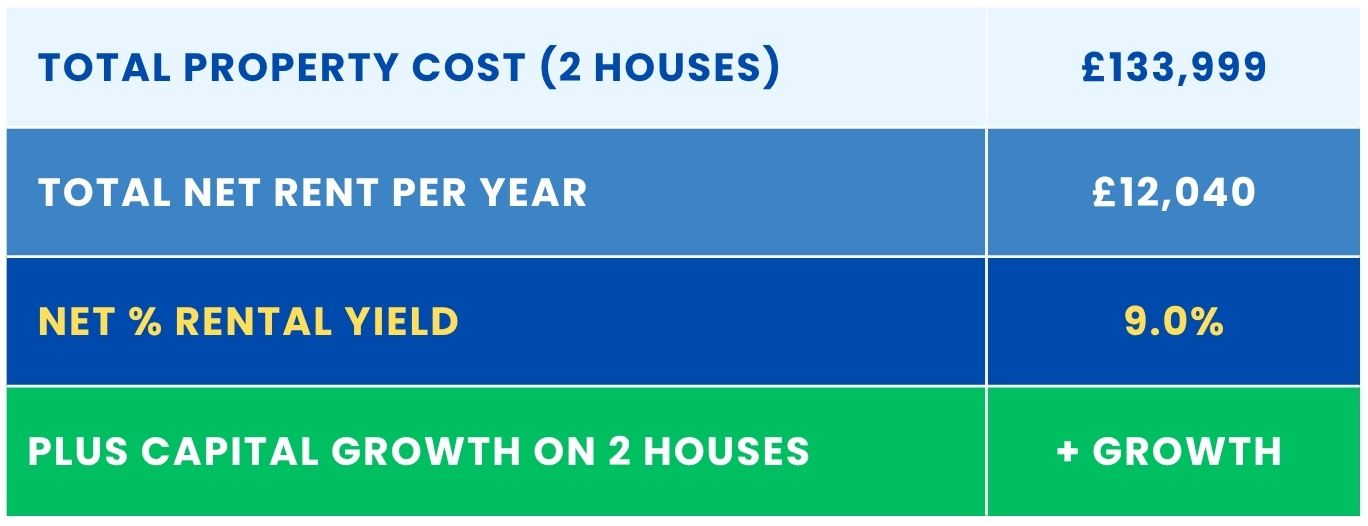 | TOTAL PROPERTY COST (2 HOUSES) | £133,999 |
|---|---|
| TOTAL NET RENT PER YEAR | £12,040 |
| NET % RENTAL YIELD | 9.0% |
| PLUS CAPITAL GROWTH ON 2 HOUSES | + GROWTH |